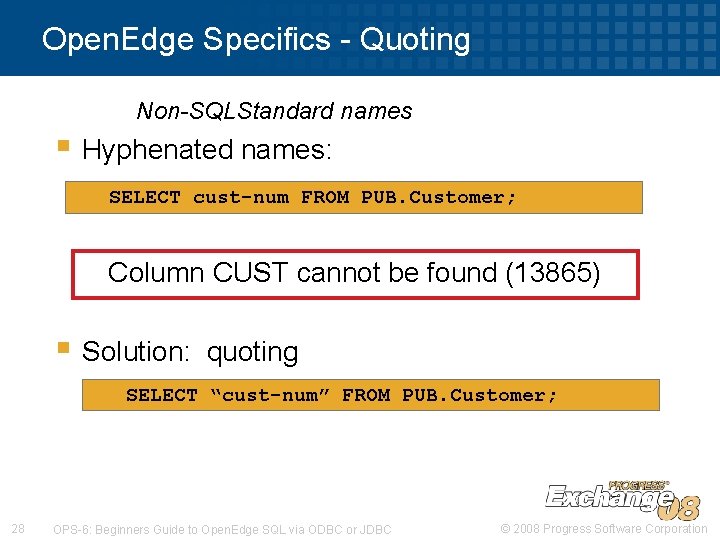 OpenEdge Specifics - Quoting

Non-SQLStandard names

Hyphenated names:

SELECT cust-num FROM PUB.Customer;

Column CUST cannot be found (13865)

Solution: quoting

SELECT “cust-num” FROM PUB.Customer;

PROGRESS Exchange 08

28 OPS-6: Beginners Guide to OpenEdge SQL via ODBC or JDBC © 2008 Progress Software Corporation